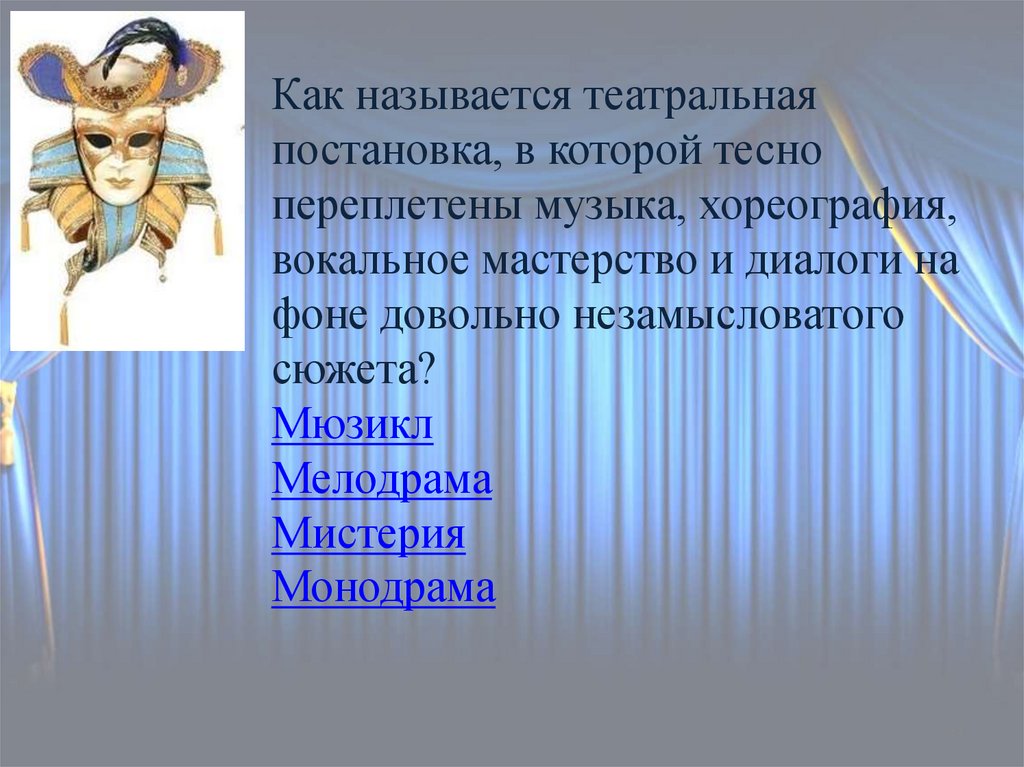 Как называется театральная постановка, в которой тесно переплетены музыка, хореография, вокальное мастерство и диалоги на фоне довольно незамысловатого сюжета?
Мюзикл
Мелодрама
Мистерия
Монодрама